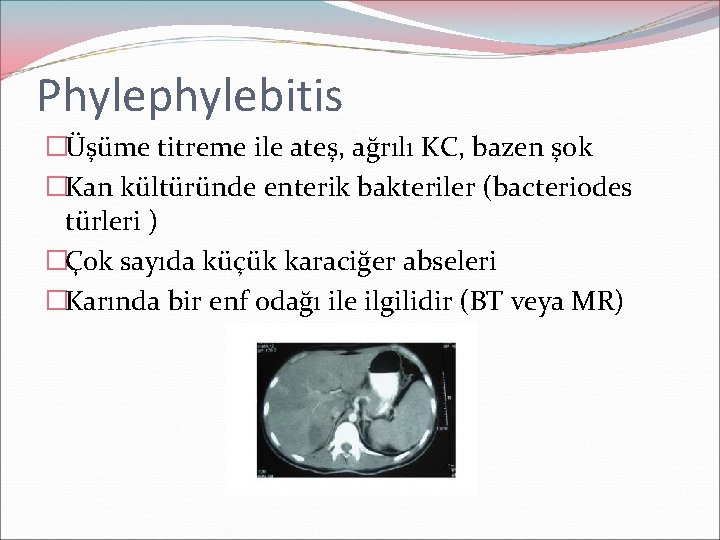 Phylephylebitis

□Üşüme titreme ile ateş, ağrılı KC, bazen şok

□Kan kültüründe enterik bakteriler (bacteriodes türleri )

□Çok sayıda küçük karaciğer abseleri

□Karında bir enf odağı ile ilgilidir (BT veya MR)